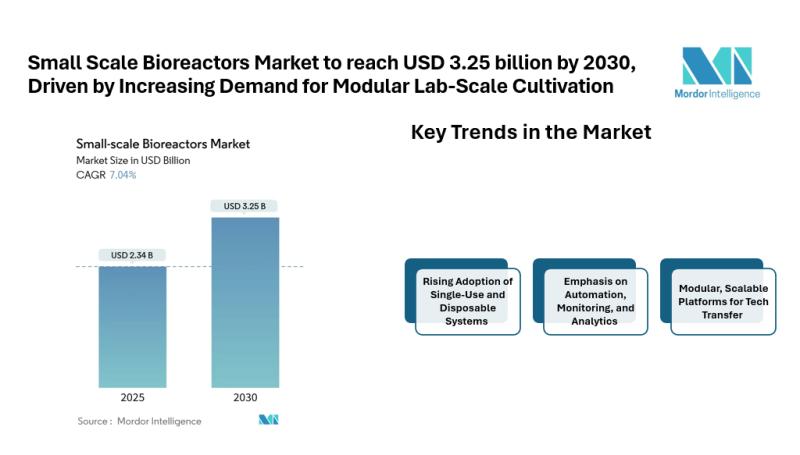 Small Scale Bioreactors Market to reach USD 3.25 billion by 2030, Driven by Increasing Demand for Modular Lab-Scale Cultivation

Mordor Intelligence

Small-scale Bioreactors Market
Market Size in USD Billion
CAGR 7.04%

USD 2.34 B
USD 3.25 B

2025
2030

Source : Mordor Intelligence

Key Trends in the Market

Rising Adoption of Single-Use and Disposable Systems

Emphasis on Automation, Monitoring, and Analytics

Modular, Scalable Platforms for Tech Transfer